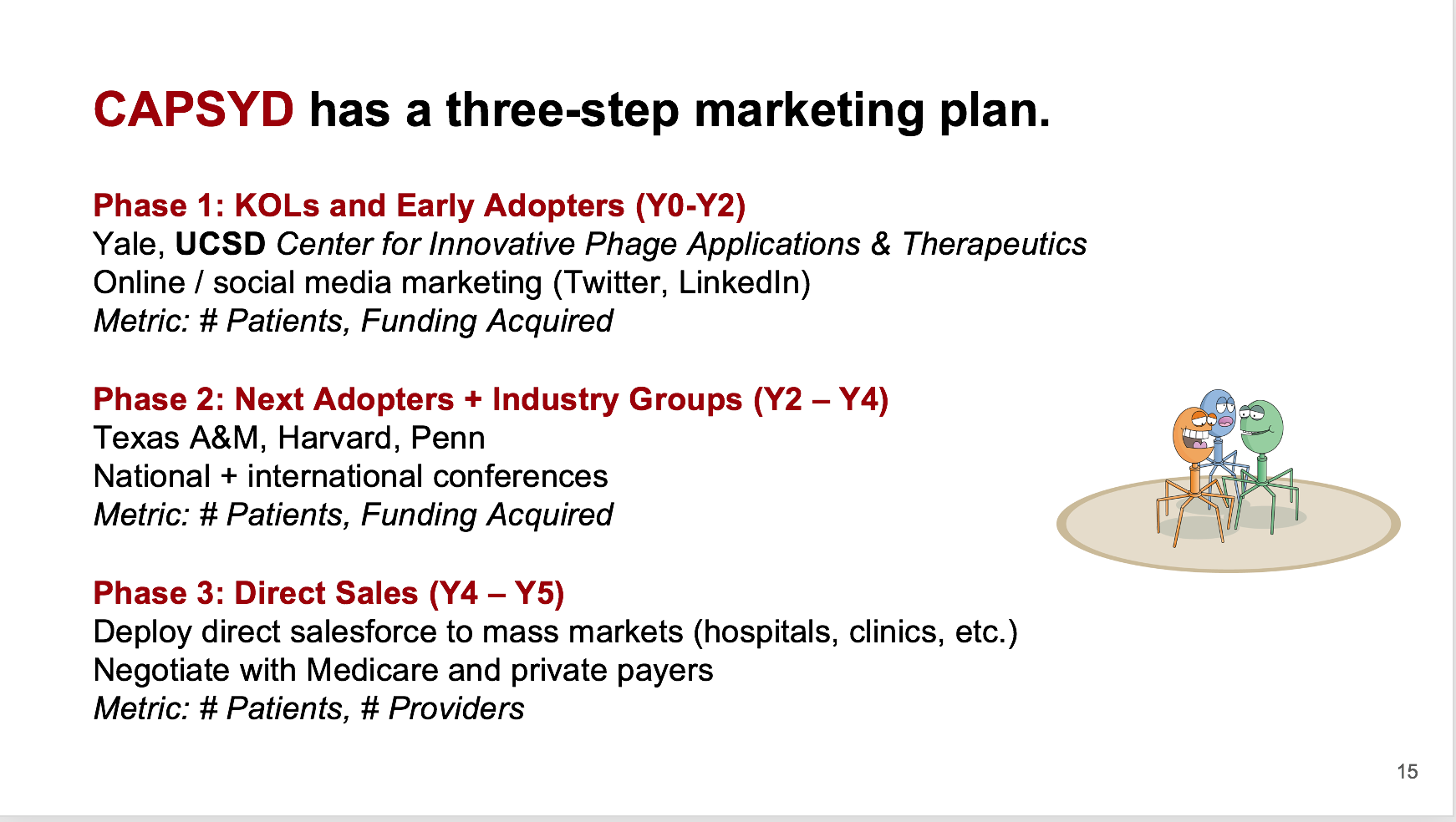 CAPSYD has a three-step marketing plan.

Phase 1: KOLs and Early Adopters (Y0-Y2)
Yale, UCSD Center for Innovative Phage Applications & Therapeutics
Online / social media marketing (Twitter, LinkedIn)
Metric: # Patients, Funding Acquired

Phase 2: Next Adopters + Industry Groups (Y2 – Y4)
Texas A&M, Harvard, Penn
National + international conferences
Metric: # Patients, Funding Acquired

Phase 3: Direct Sales (Y4 – Y5)
Deploy direct salesforce to mass markets (hospitals, clinics, etc.)
Negotiate with Medicare and private payers
Metric: # Patients, # Providers

15